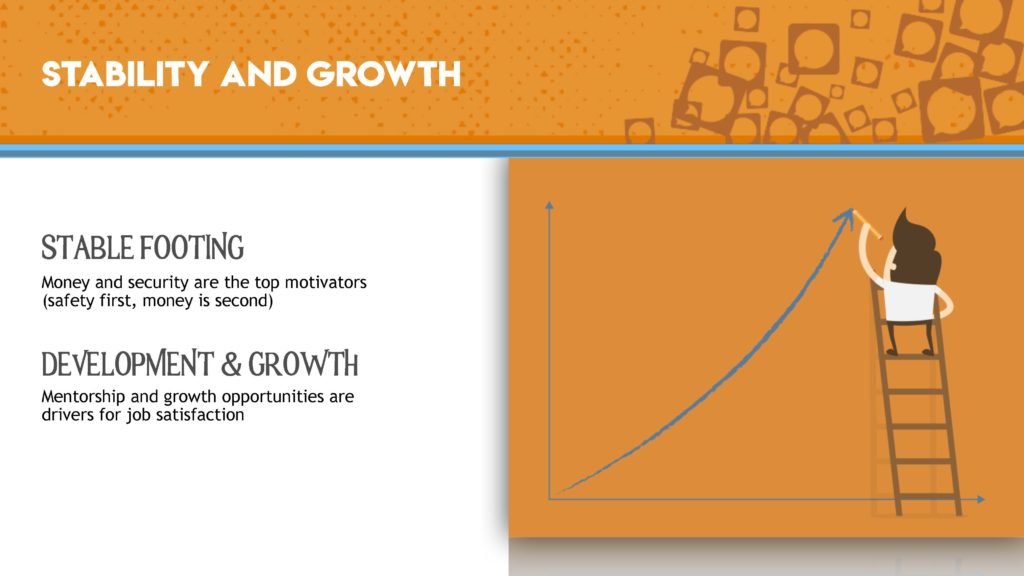 STABILITY AND GROWTH

STABLE FOOTING

Money and security are the top motivators (safety first, money is second)

DEVELOPMENT & GROWTH

Mentorship and growth opportunities are drivers for job satisfaction